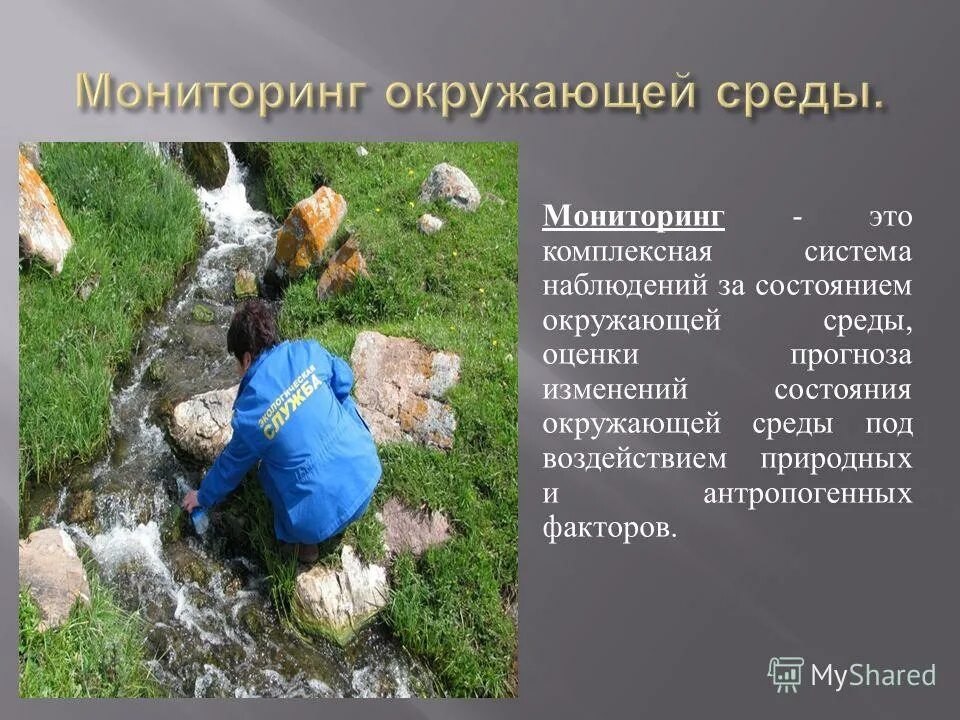 Мониторинг окружающей среды.

ЭКОЛОГИЧЕСКАЯ СЛУЖБА

Мониторинг - это комплексная система наблюдений за состоянием окружающей среды, оценки прогноза изменений состояния окружающей среды под воздействием природных и антропогенных факторов.

MyShared